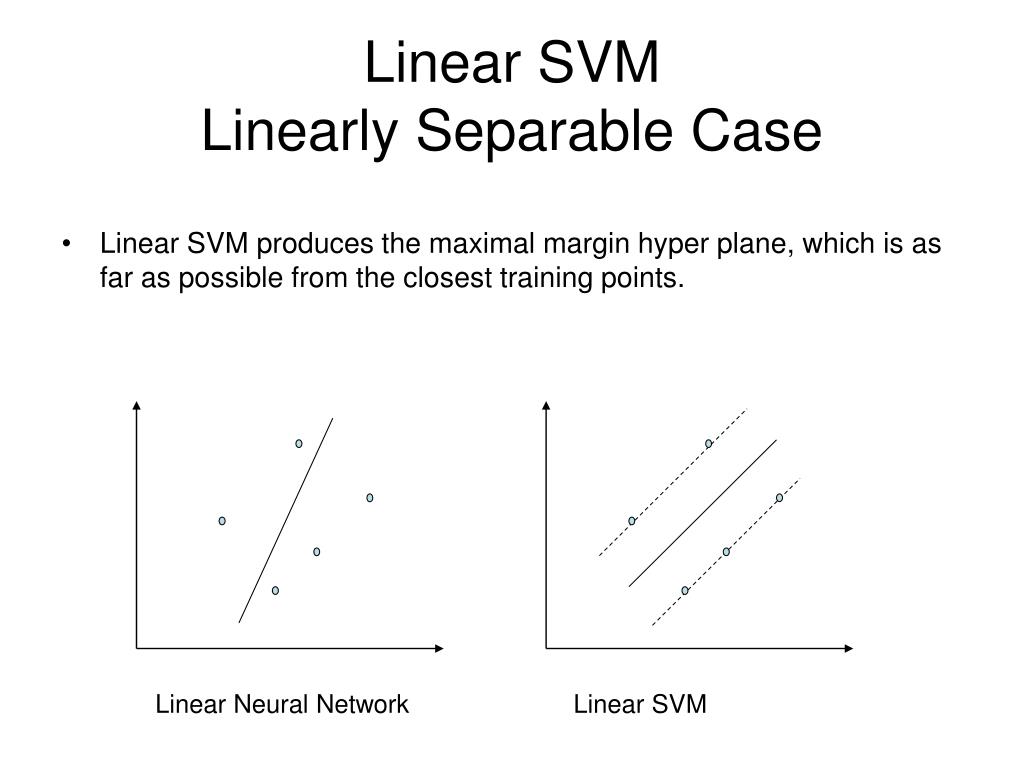 Linear SVM
Linearly Separable Case

• Linear SVM produces the maximal margin hyper plane, which is as far as possible from the closest training points.

Linear Neural Network

Linear SVM